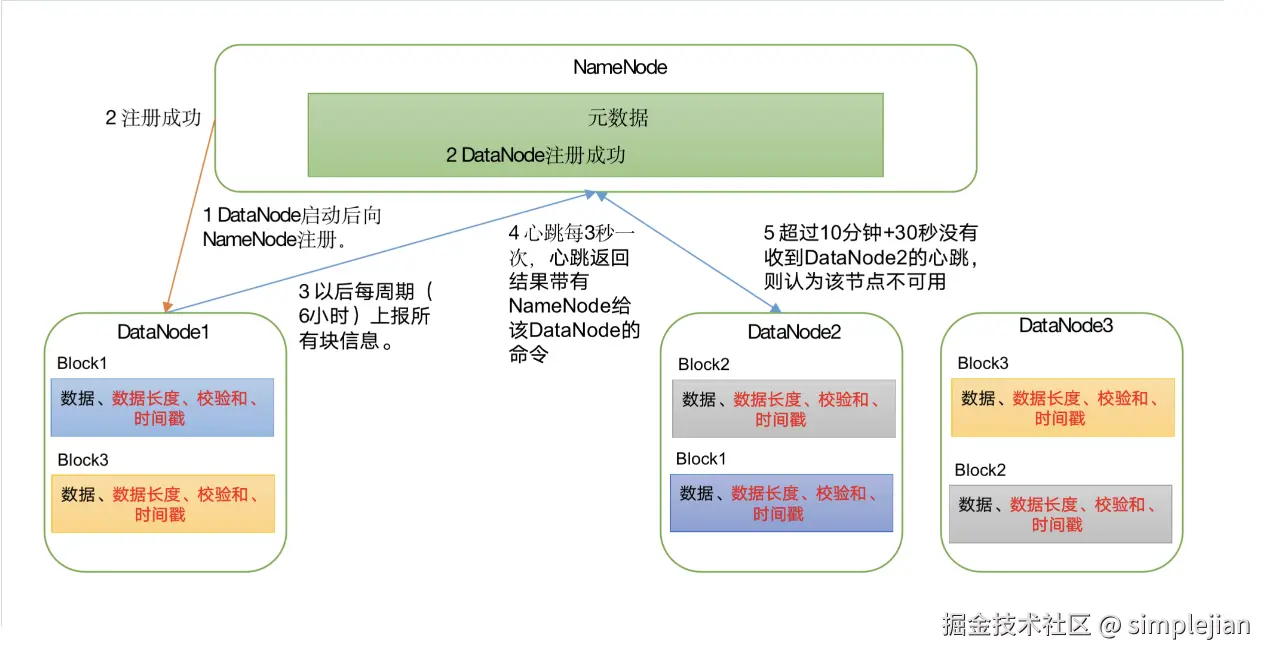 NameNode

元数据

2 DataNode注册成功

2 注册成功

1 DataNode启动后向NameNode注册。

3 以后每周期（6小时）上报所有块信息。

4 心跳每3秒一次，心跳返回结果带有NameNode给该DataNode的命令

5 超过10分钟+30秒没有收到DataNode2的心跳，则认为该节点不可用

DataNode1

Block1

数据、数据长度、校验和、时间戳

Block3

数据、数据长度、校验和、时间戳

DataNode2

Block2

数据、数据长度、校验和、时间戳

Block1

数据、数据长度、校验和、时间戳

DataNode3

Block3

数据、数据长度、校验和、时间戳

Block2

数据、数据长度、校验和、时间戳

掘金技术社区 @ simplejian